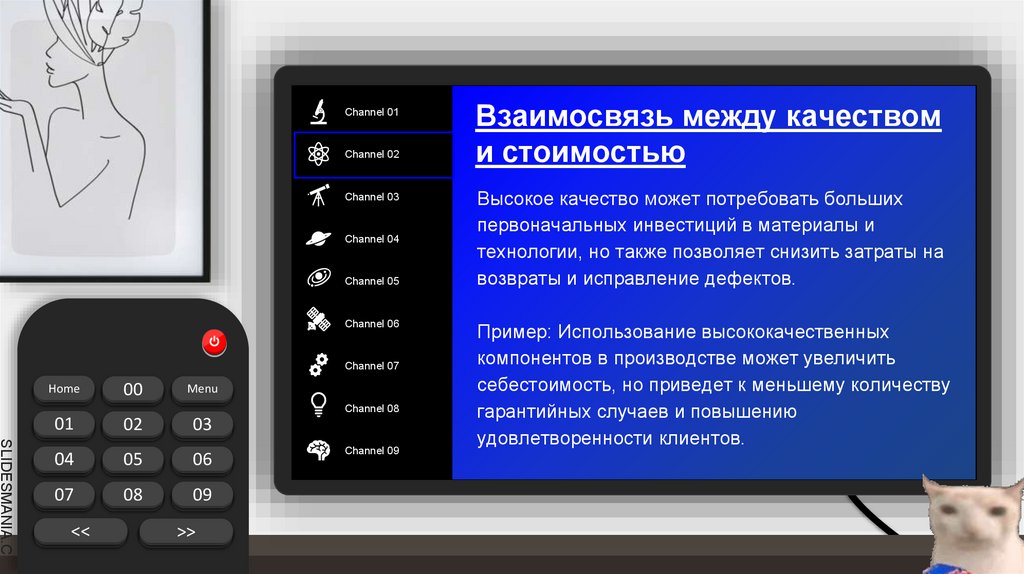 Channel 01
Channel 02
Channel 03
Channel 04
Channel 05
Channel 06
Channel 07
Channel 08
Channel 09

Взаимосвязь между качеством и стоимостью

Высокое качество может потребовать больших первоначальных инвестиций в материалы и технологии, но также позволяет снизить затраты на возвраты и исправление дефектов.

Пример: Использование высококачественных компонентов в производстве может увеличить себестоимость, но приведет к меньшему количеству гарантийных случаев и повышению удовлетворенности клиентов.

Home
00
Menu
01
02
03
04
05
06
07
08
09
<<
>>

SLIDESMANIA.C